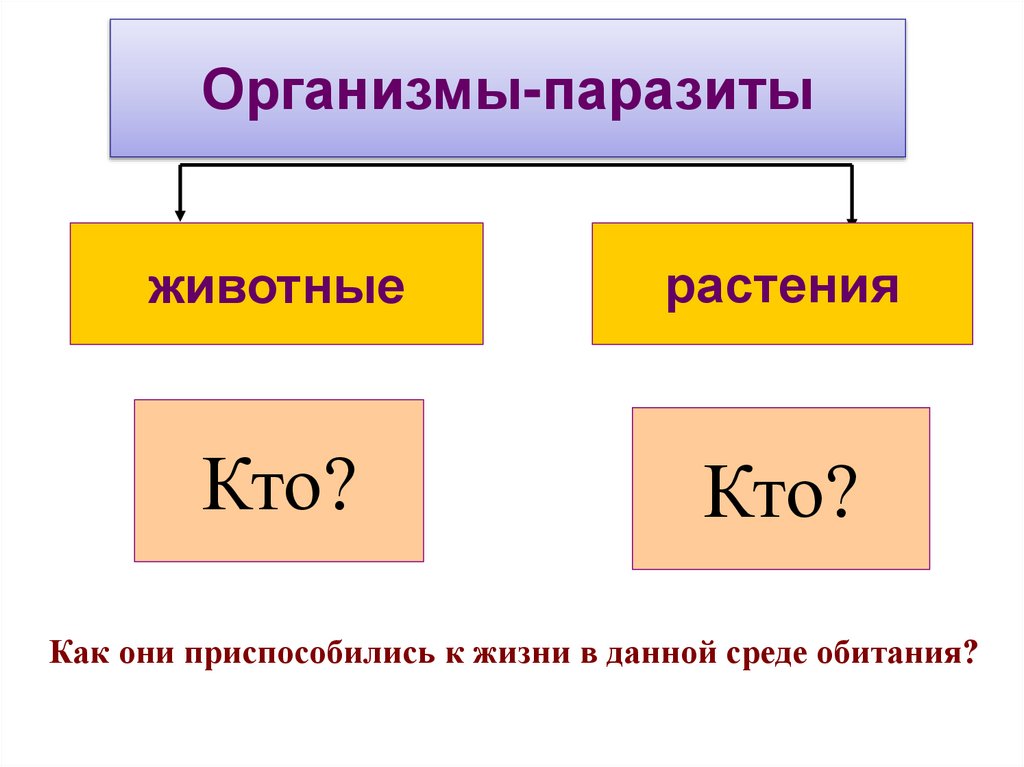 Организмы-паразиты

животные

растения

Кто?

Кто?

Как они приспособились к жизни в данной среде обитания?